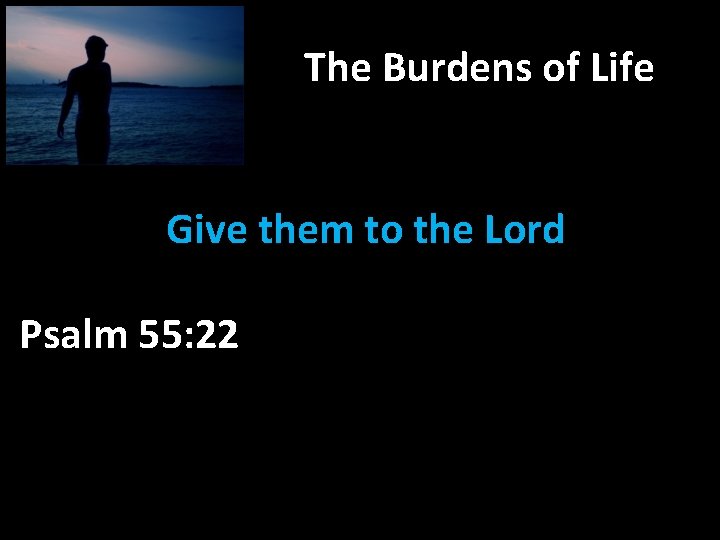 The Burdens of Life

Give them to the Lord

Psalm 55:22